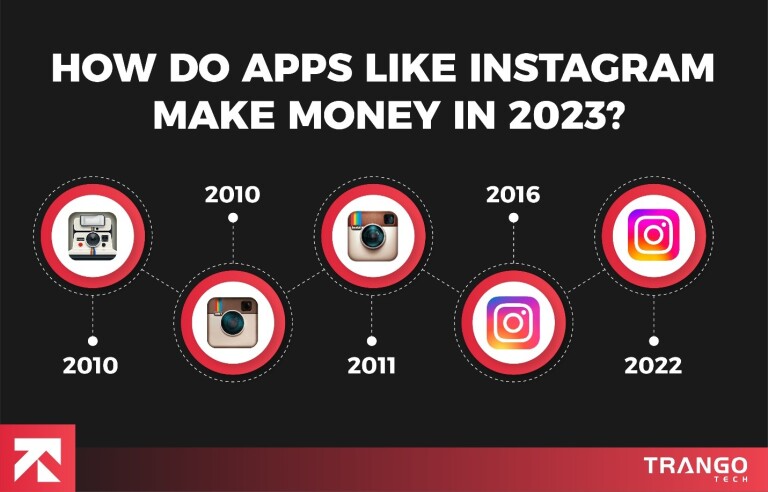 HOW DO APPS LIKE INSTAGRAM MAKE MONEY IN 2023?

2010

2010

2011

2016

2022

TRANGO
TECH